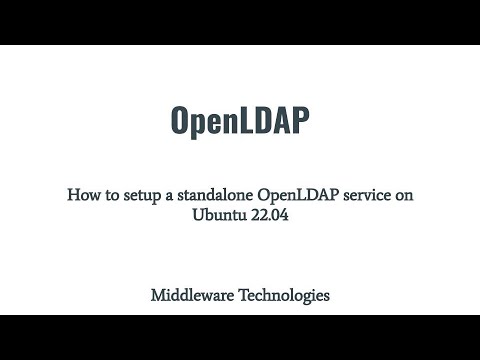 OpenLDAP

How to setup a standalone OpenLDAP service on Ubuntu 22.04

Middleware Technologies